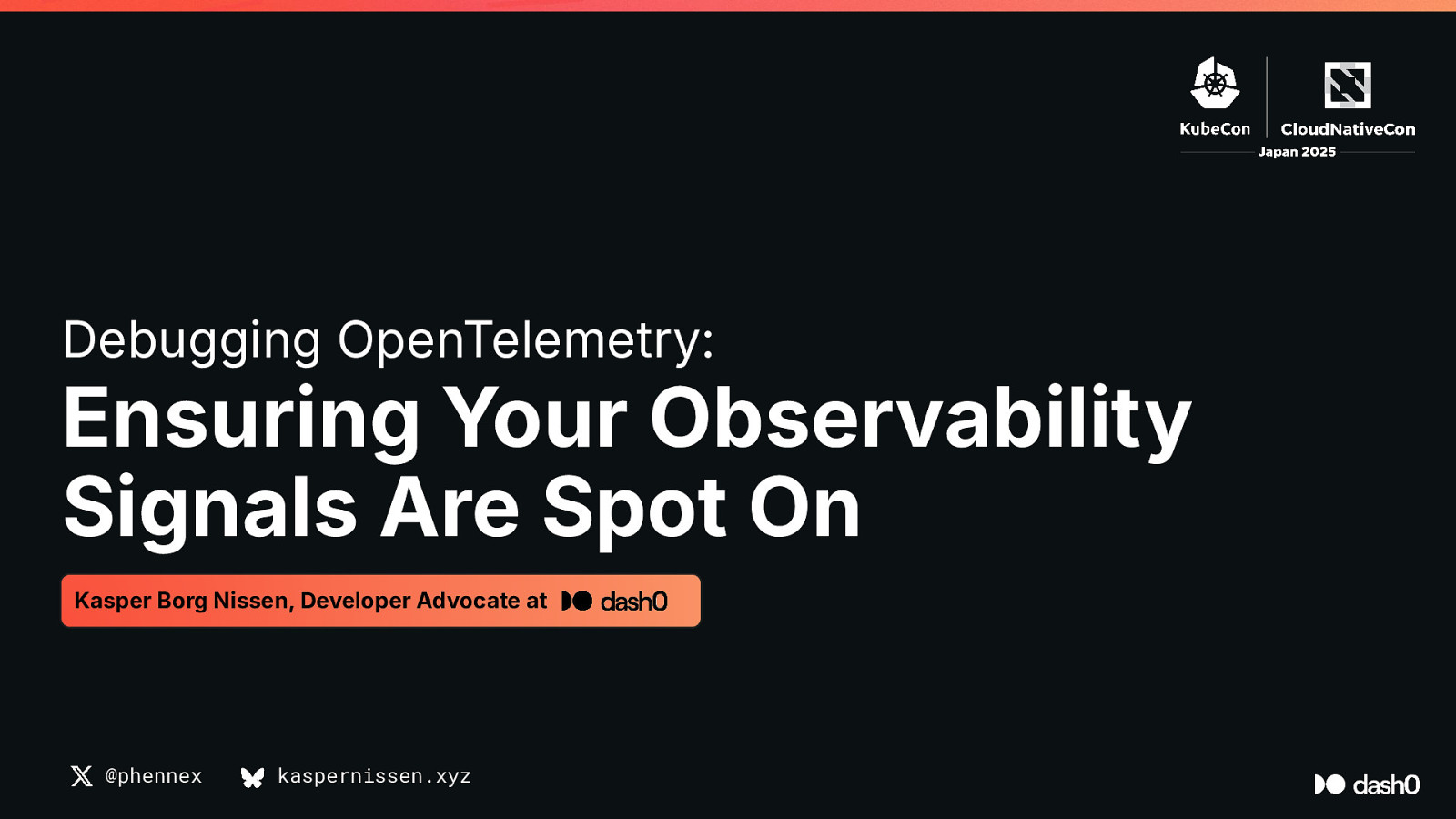 KubeCon CloudNativeCon
Japan 2025

Debugging OpenTelemetry:
Ensuring Your Observability Signals Are Spot On

Kasper Borg Nissen, Developer Advocate at dash0

@phennex kaspernissen.xyz

dash0